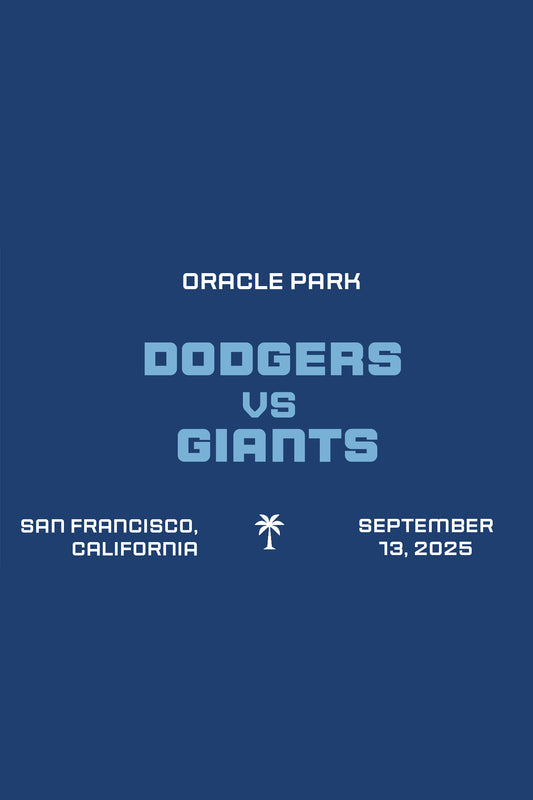 ORACLE PARK

DODGERS
VS
GIANTS

SAN FRANCISCO, CALIFORNIA

SEPTEMBER 13, 2025